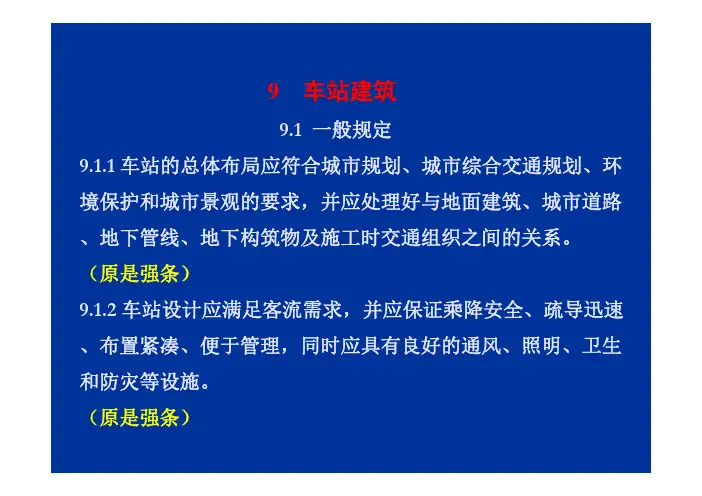 9　车站建筑

9.1 一般规定

9.1.1 车站的总体布局应符合城市规划、城市综合交通规划、环境保护和城市景观的要求，并应处理好与地面建筑、城市道路、地下管线、地下构筑物及施工时交通组织之间的关系。

（原是强条）

9.1.2 车站设计应满足客流需求，并应保证乘降安全、疏导迅速、布置紧凑、便于管理，同时应具有良好的通风、照明、卫生和防灾等设施。

（原是强条）